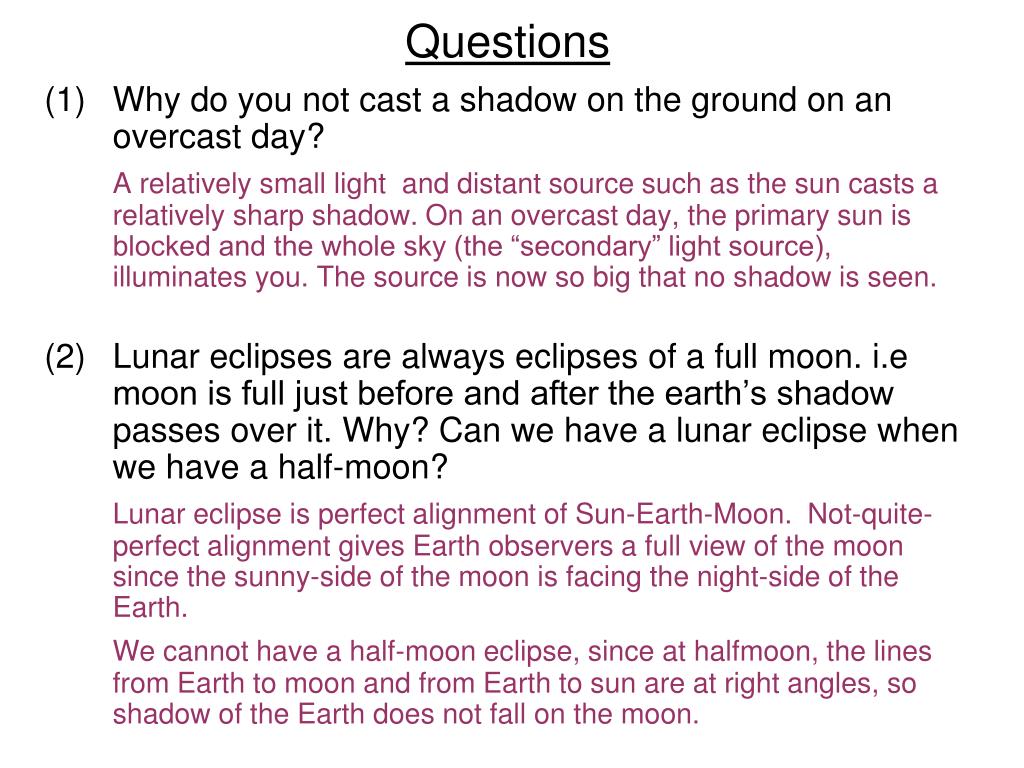 Questions

(1) Why do you not cast a shadow on the ground on an overcast day?

A relatively small light  and distant source such as the sun casts a relatively sharp shadow. On an overcast day, the primary sun is blocked and the whole sky (the “secondary” light source), illuminates you. The source is now so big that no shadow is seen.

(2) Lunar eclipses are always eclipses of a full moon. i.e moon is full just before and after the earth’s shadow passes over it. Why? Can we have a lunar eclipse when we have a half-moon?

Lunar eclipse is perfect alignment of Sun-Earth-Moon.  Not-quite-perfect alignment gives Earth observers a full view of the moon since the sunny-side of the moon is facing the night-side of the Earth.

We cannot have a half-moon eclipse, since at halfmoon, the lines from Earth to moon and from Earth to sun are at right angles, so shadow of the Earth does not fall on the moon.